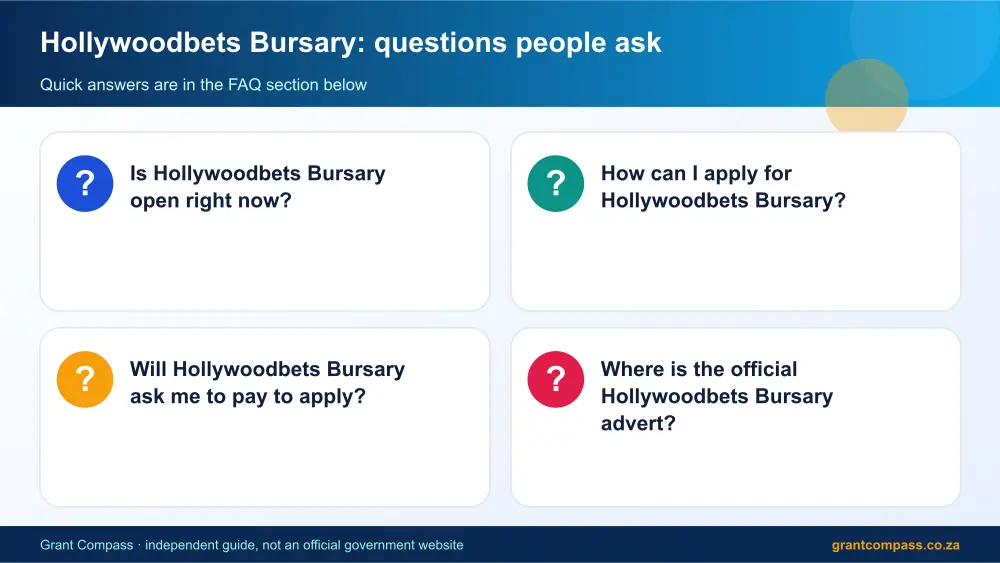 Hollywoodbets Bursary: questions people ask

Quick answers are in the FAQ section below

?

Is Hollywoodbets Bursary open right now?

?

How can I apply for Hollywoodbets Bursary?

?

Will Hollywoodbets Bursary ask me to pay to apply?

?

Where is the official Hollywoodbets Bursary advert?

Grant Compass · independent guide, not an official government website

grantcompass.co.za